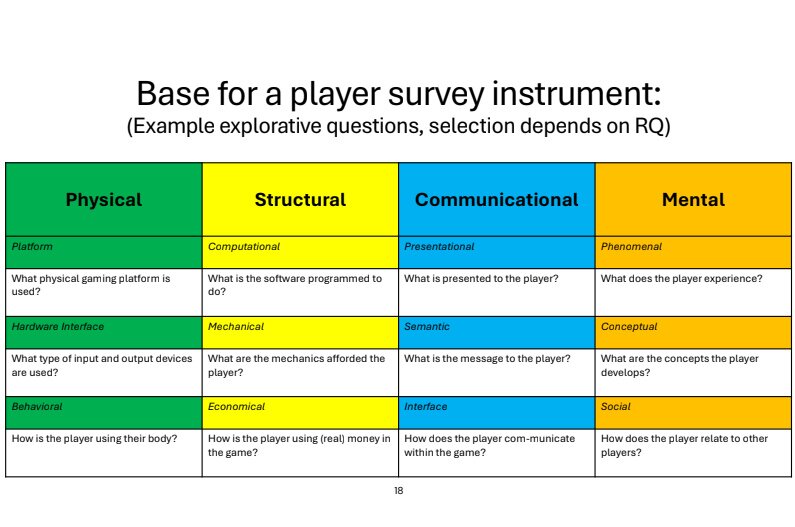 Base for a player survey instrument:
(Example explorative questions, selection depends on RQ)

| Physical | Structural | Communicational | Mental |
|---|---|---|---|
| Platform | Computational | Presentational | Phenomenal |
| What physical gaming platform is used? | What is the software programmed to do? | What is presented to the player? | What does the player experience? |
| Hardware Interface | Mechanical | Semantic | Conceptual |
| What type of input and output devices are used? | What are the mechanics afforded the player? | What is the message to the player? | What are the concepts the player develops? |
| Behavioral | Economical | Interface | Social |
| How is the player using their body? | How is the player using (real) money in the game? | How does the player com-municate within the game? | How does the player relate to other players? |

18